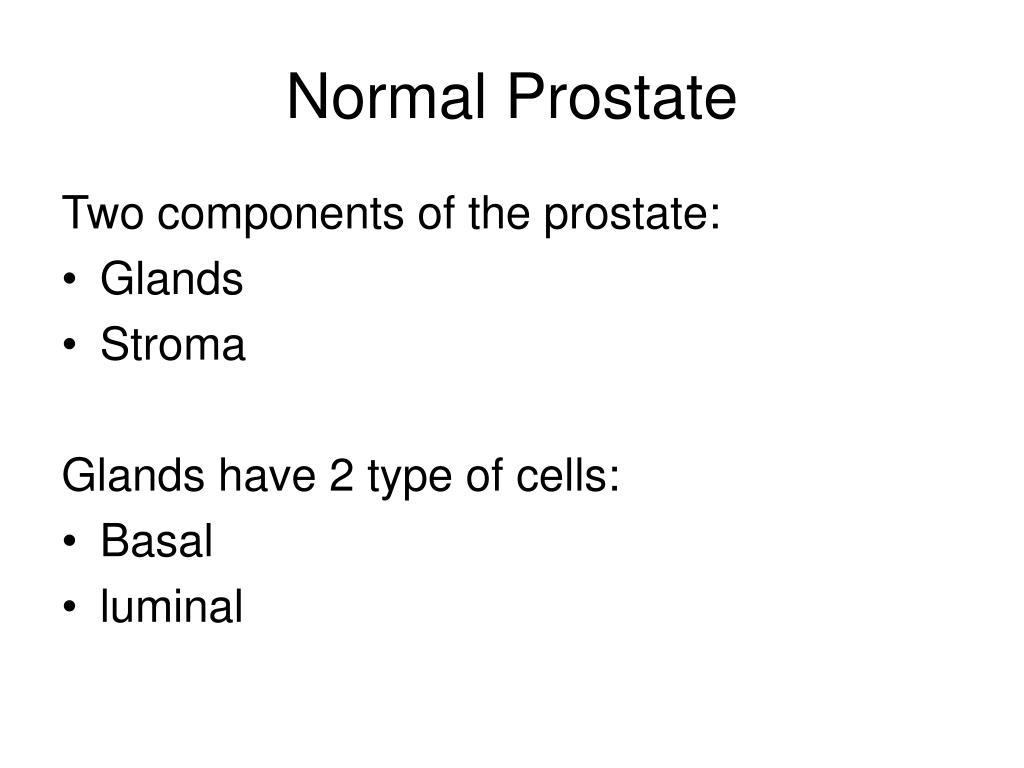 Normal Prostate

Two components of the prostate:
• Glands
• Stroma

Glands have 2 type of cells:
• Basal
• luminal